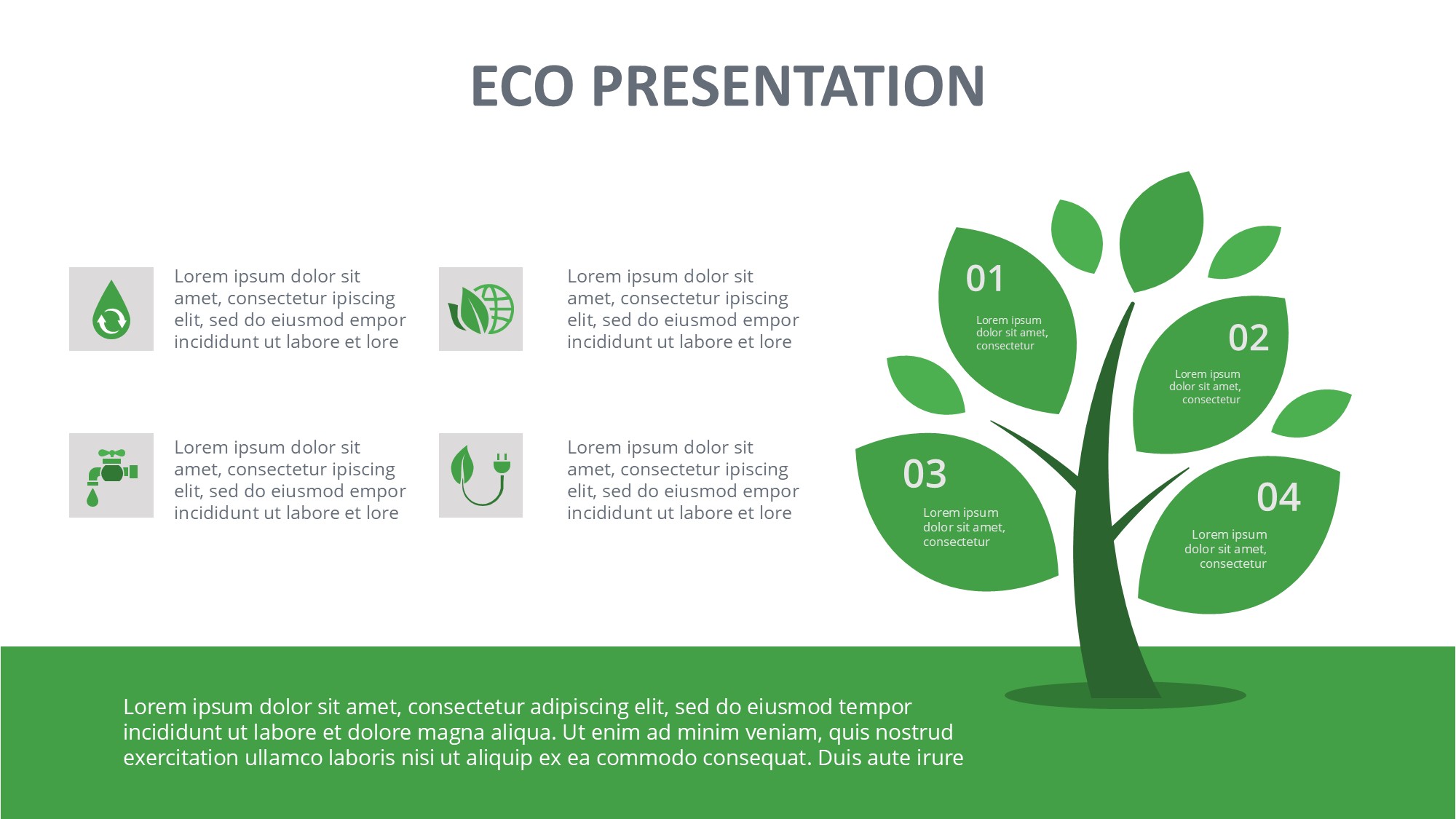 ECO PRESENTATION

Lorem ipsum dolor sit amet, consectetur ipiscing elit, sed do eiusmod empor incididunt ut labore et lore

Lorem ipsum dolor sit amet, consectetur ipiscing elit, sed do eiusmod empor incididunt ut labore et lore

Lorem ipsum dolor sit amet, consectetur ipiscing elit, sed do eiusmod empor incididunt ut labore et lore

Lorem ipsum dolor sit amet, consectetur ipiscing elit, sed do eiusmod empor incididunt ut labore et lore

01
Lorem ipsum dolor sit amet, consectetur

02
Lorem ipsum dolor sit amet, consectetur

03
Lorem ipsum dolor sit amet, consectetur

04
Lorem ipsum dolor sit amet, consectetur

Lorem ipsum dolor sit amet, consectetur adipiscing elit, sed do eiusmod tempor incididunt ut labore et dolore magna aliqua. Ut enim ad minim veniam, quis nostrud exercitation ullamco laboris nisi ut aliquip ex ea commodo consequat. Duis aute irure